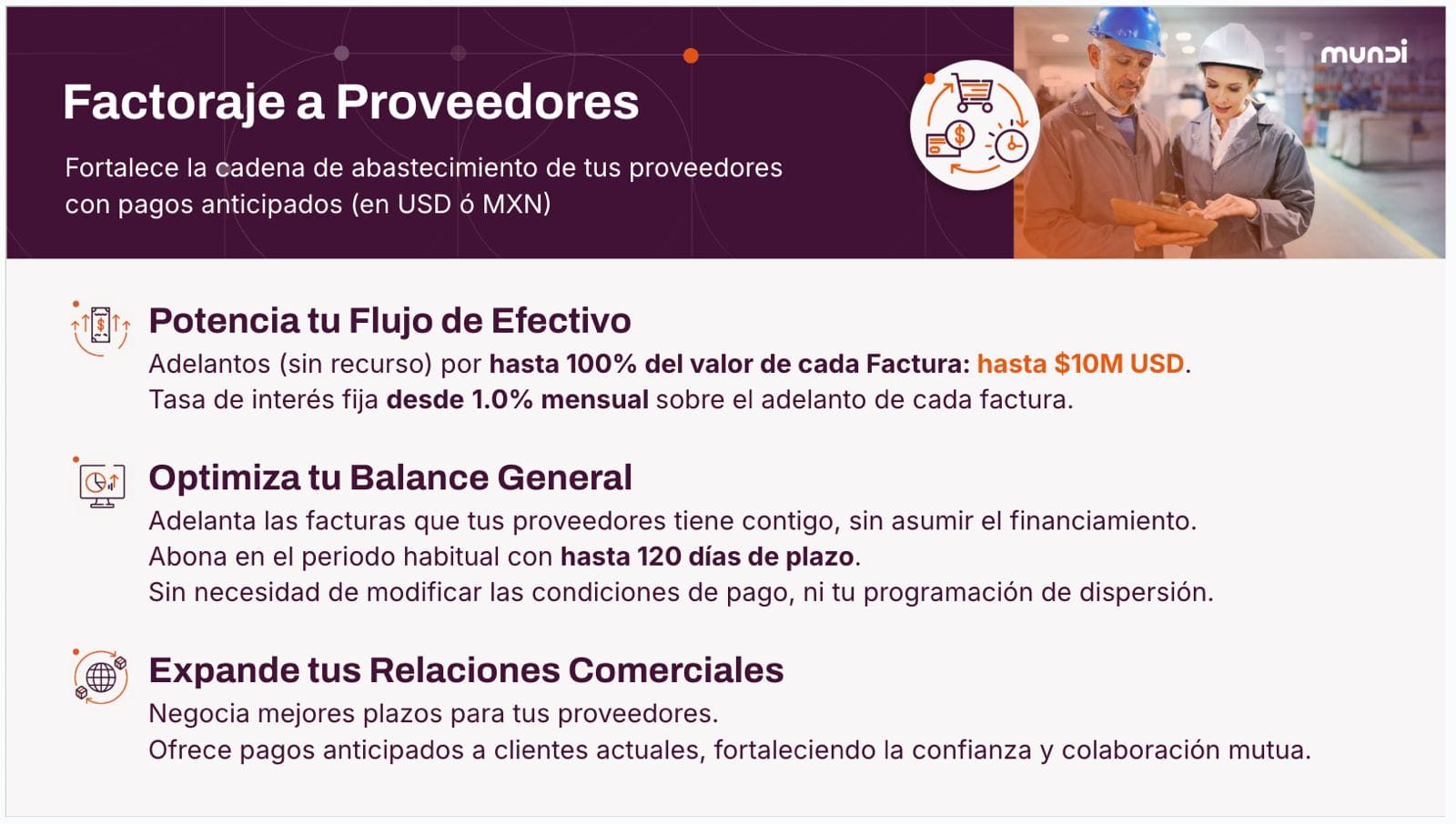 Factoraje a Proveedores

Fortalece la cadena de abastecimiento de tus proveedores con pagos anticipados (en USD ó MXN)

mundi

Potencia tu Flujo de Efectivo

Adelantos (sin recurso) por hasta 100% del valor de cada Factura: hasta $10M USD.
Tasa de interés fija desde 1.0% mensual sobre el adelanto de cada factura.

Optimiza tu Balance General

Adelanta las facturas que tus proveedores tiene contigo, sin asumir el financiamiento.
Abona en el periodo habitual con hasta 120 días de plazo.
Sin necesidad de modificar las condiciones de pago, ni tu programación de dispersión.

Expande tus Relaciones Comerciales

Negocia mejores plazos para tus proveedores.
Ofrece pagos anticipados a clientes actuales, fortaleciendo la confianza y colaboración mutua.